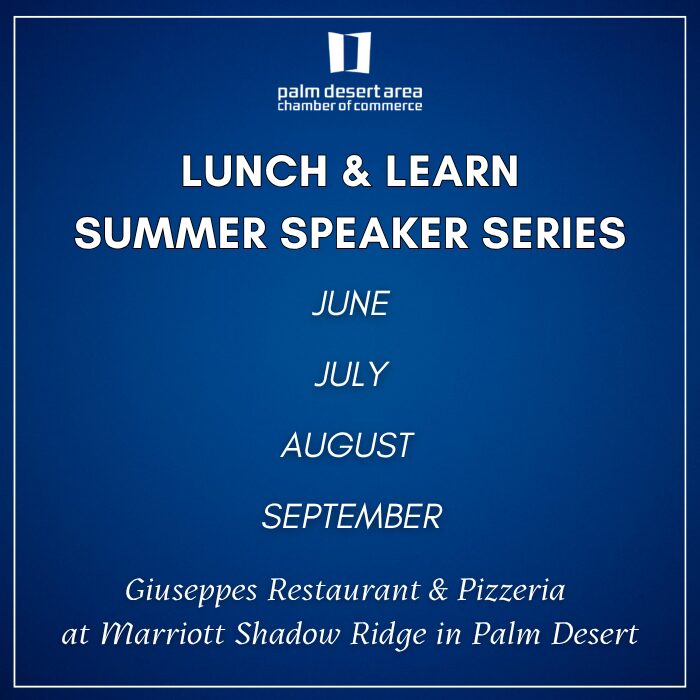 palm desert area
chamber of commerce

LUNCH & LEARN
SUMMER SPEAKER SERIES

JUNE

JULY

AUGUST

SEPTEMBER

Giuseppes Restaurant & Pizzeria
at Marriott Shadow Ridge in Palm Desert